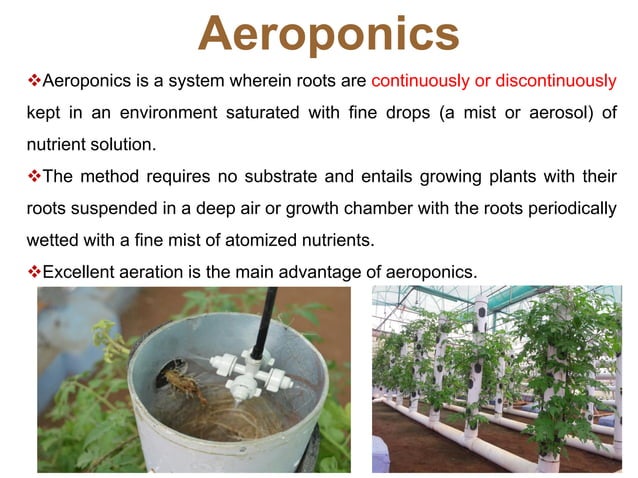 Aeroponics

❖Aeroponics is a system wherein roots are continuously or discontinuously kept in an environment saturated with fine drops (a mist or aerosol) of nutrient solution.

❖The method requires no substrate and entails growing plants with their roots suspended in a deep air or growth chamber with the roots periodically wetted with a fine mist of atomized nutrients.

❖Excellent aeration is the main advantage of aeroponics.